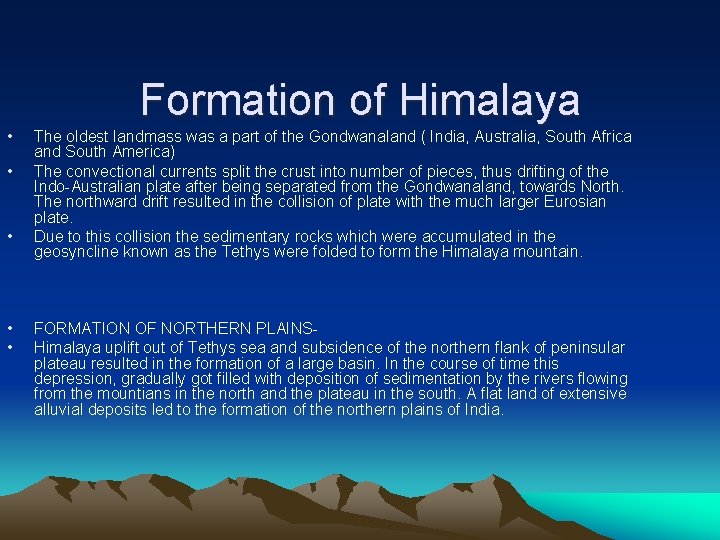 Formation of Himalaya

• The oldest landmass was a part of the Gondwanaland ( India, Australia, South Africa and South America)

• The convectional currents split the crust into number of pieces, thus drifting of the Indo-Australian plate after being separated from the Gondwanaland, towards North. The northward drift resulted in the collision of plate with the much larger Eurosian plate.

• Due to this collision the sedimentary rocks which were accumulated in the geosyncline known as the Tethys were folded to form the Himalaya mountain.

• FORMATION OF NORTHERN PLAINS-

• Himalaya uplift out of Tethys sea and subsidence of the northern flank of peninsular plateau resulted in the formation of a large basin. In the course of time this depression, gradually got filled with deposition of sedimentation by the rivers flowing from the mountians in the north and the plateau in the south. A flat land of extensive alluvial deposits led to the formation of the northern plains of India.